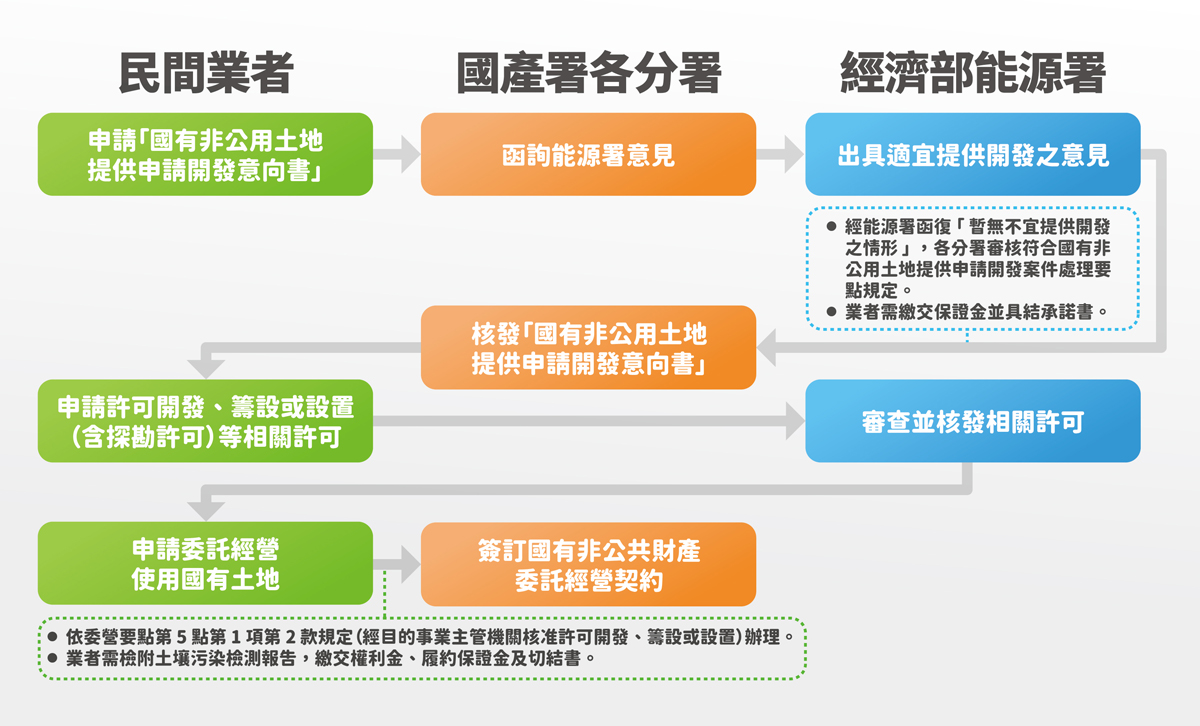 民間業者

國產署各分署

經濟部能源署

申請「國有非公用土地提供申請開發意向書」

函詢能源署意見

出具適宜提供開發之意見

● 經能源署函復「暫無不宜提供開發之情形」，各分署審核符合國有非公用土地提供申請開發案件處理要點規定。
● 業者需繳交保證金並具結承諾書。

核發「國有非公用土地提供申請開發意向書」

申請許可開發、籌設或設置（含探勘許可）等相關許可

審查並核發相關許可

申請委託經營使用國有土地

簽訂國有非公共財產委託經營契約

● 依委營要點第 5 點第 1 項第 2 款規定（經目的事業主管機關核准許可開發、籌設或設置）辦理。
● 業者需檢附土壤污染檢測報告，繳交權利金、履約保證金及切結書。